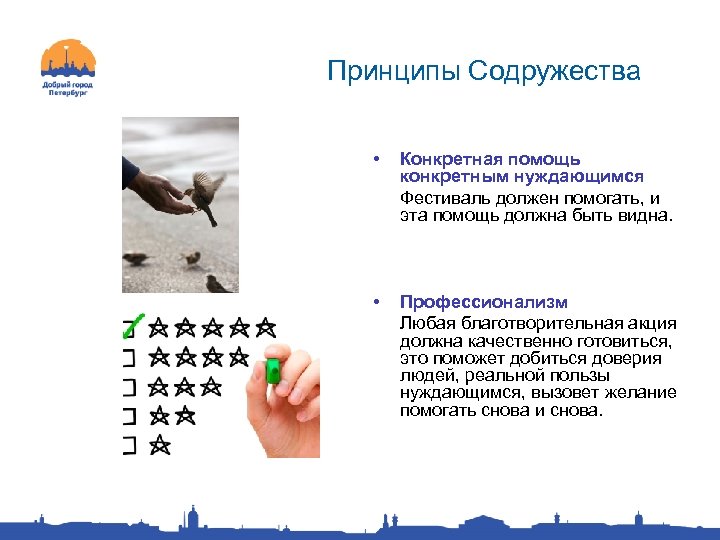 Добрый город Петербург

Принципы Содружества

• Конкретная помощь конкретным нуждающимся
Фестиваль должен помогать, и эта помощь должна быть видна.

• Профессионализм
Любая благотворительная акция должна качественно готовиться, это поможет добиться доверия людей, реальной пользы нуждающимся, вызовет желание помогать снова и снова.